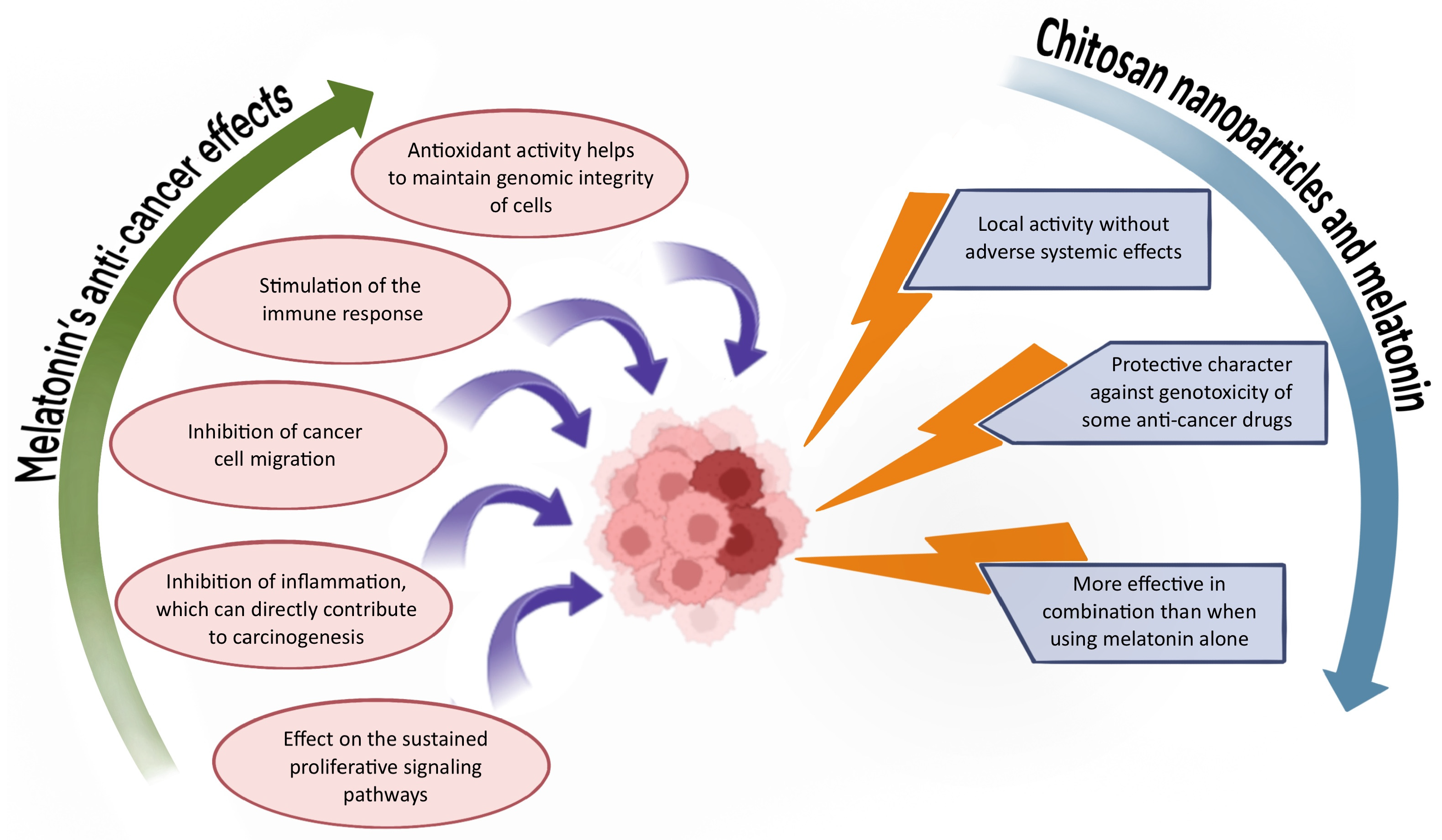 Melatonin's anti-cancer effects

Antioxidant activity helps to maintain genomic integrity of cells

Stimulation of the immune response

Inhibition of cancer cell migration

Inhibition of inflammation, which can directly contribute to carcinogenesis

Effect on the sustained proliferative signaling pathways

Chitosan nanoparticles and melatonin

Local activity without adverse systemic effects

Protective character against genotoxicity of some anti-cancer drugs

More effective in combination than when using melatonin alone